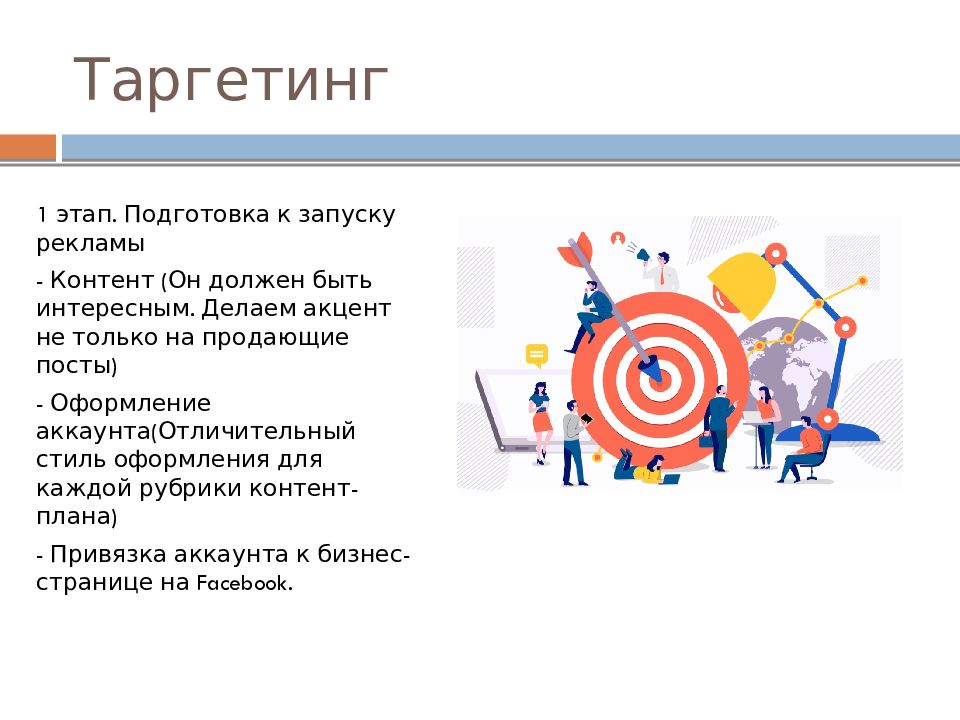 Таргетинг

1 этап. Подготовка к запуску рекламы

- Контент (Он должен быть интересным. Делаем акцент не только на продающие посты)

- Оформление аккаунта(Отличительный стиль оформления для каждой рубрики контент-плана)

- Привязка аккаунта к бизнес-странице на Facebook.